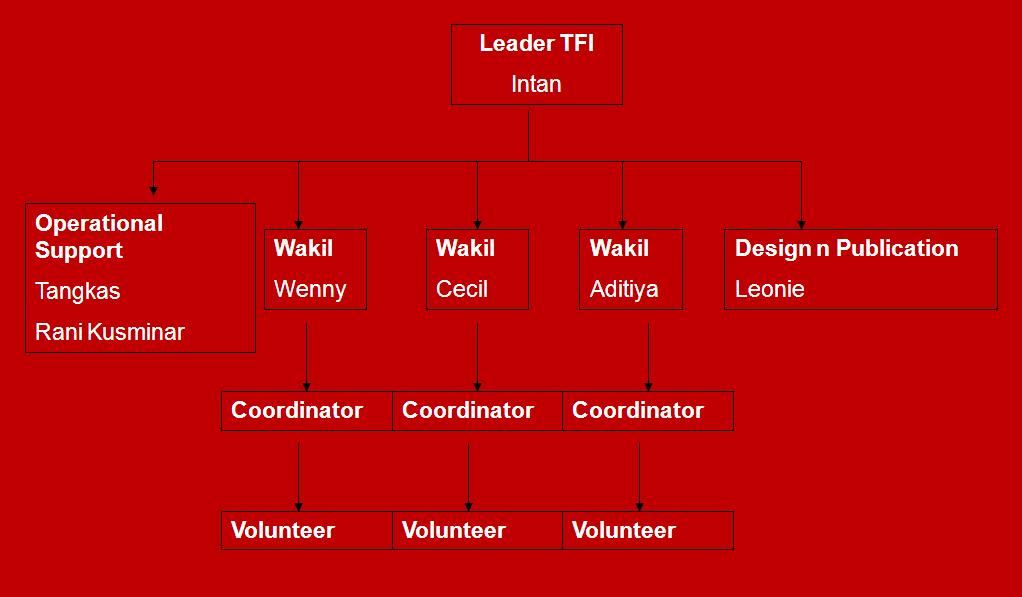 Leader TFI
Intan

Operational Support
Tangkas
Rani Kusminar

Wakil
Wenny

Wakil
Cecil

Wakil
Aditiya

Design n Publication
Leonie

Coordinator
Coordinator
Coordinator

Volunteer
Volunteer
Volunteer